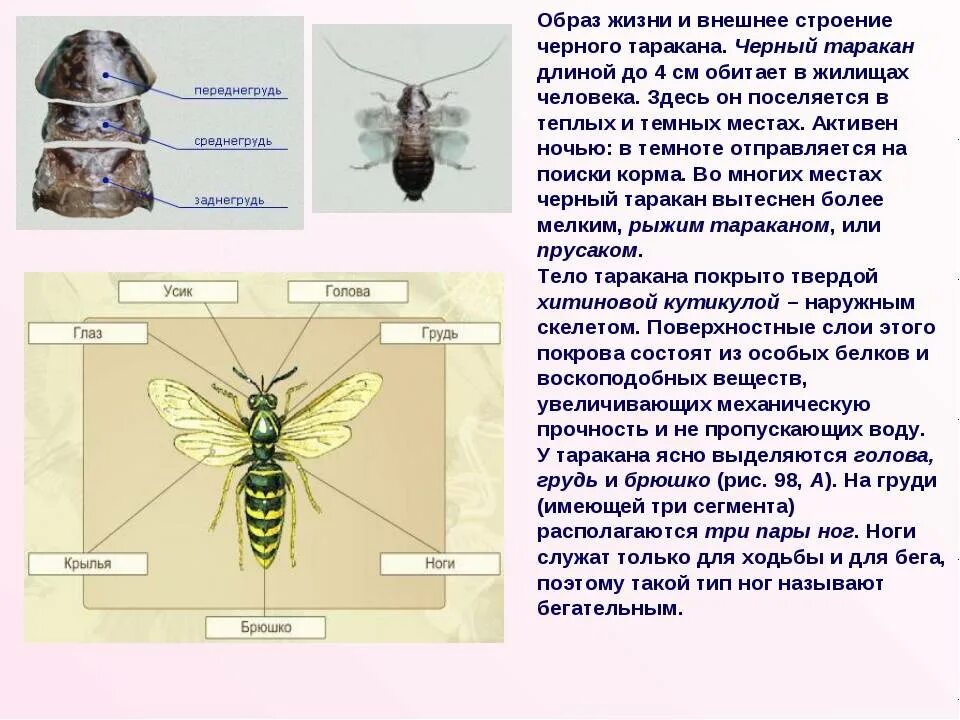 переднегрудь
среднегрудь
заднегрудь

Усик
Голова
Глаз
Грудь
Крылья
Ноги
Брюшко

Образ жизни и внешнее строение черного таракана. Черный таракан длиной до 4 см обитает в жилищах человека. Здесь он поселяется в теплых и темных местах. Активен ночью: в темноте отправляется на поиски корма. Во многих местах черный таракан вытеснен более мелким, рыжим тараканом, или прусаком.
Тело таракана покрыто твердой хитиновой кутикулой – наружным скелетом. Поверхностные слои этого покрова состоят из особых белков и воскоподобных веществ, увеличивающих механическую прочность и не пропускающих воду. У таракана ясно выделяются голова, грудь и брюшко (рис. 98, А). На груди (имеющей три сегмента) располагаются три пары ног. Ноги служат только для ходьбы и для бега, поэтому такой тип ног называют бегательным.